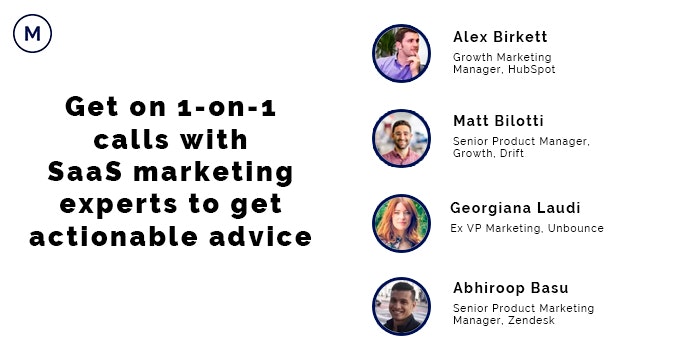 M

Get on 1-on-1 calls with SaaS marketing experts to get actionable advice

Alex Birkett
Growth Marketing Manager, HubSpot

Matt Bilotti
Senior Product Manager, Growth, Drift

Georgiana Laudi
Ex VP Marketing, Unbounce

Abhiroop Basu
Senior Product Marketing Manager, Zendesk